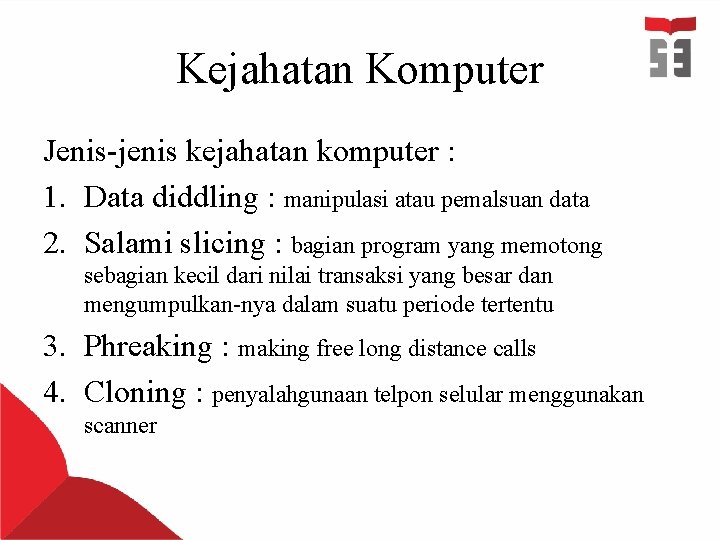 Kejahatan Komputer

Jenis-jenis kejahatan komputer :

1. Data diddling : manipulasi atau pemalsuan data
2. Salami slicing : bagian program yang memotong sebagian kecil dari nilai transaksi yang besar dan mengumpulkan-nya dalam suatu periode tertentu
3. Phreaking : making free long distance calls
4. Cloning : penyalahgunaan telpon selular menggunakan scanner